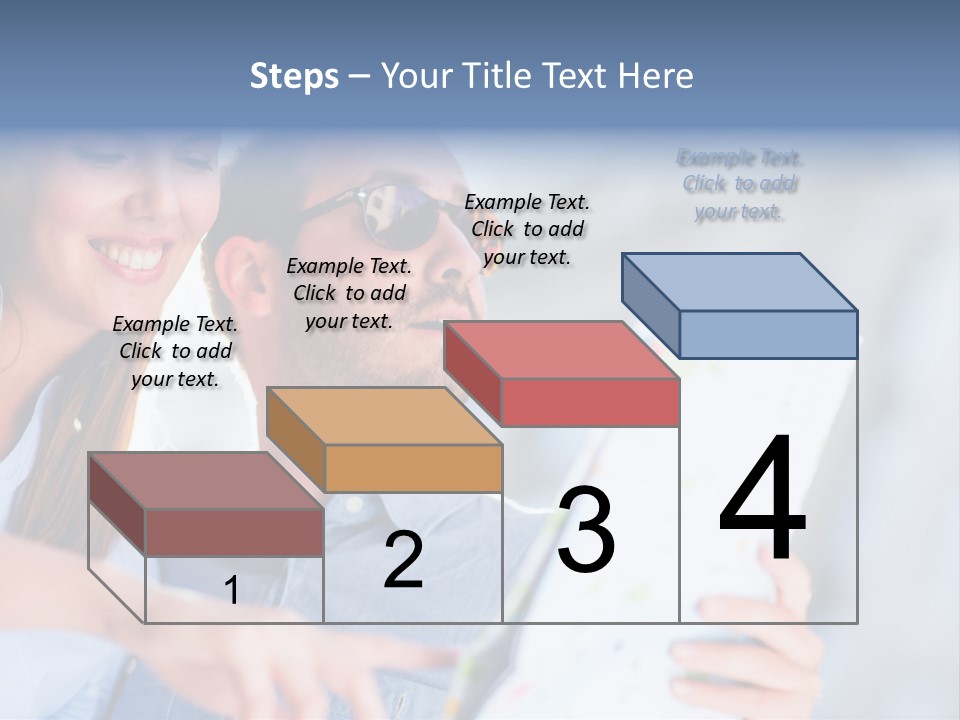 Steps – Your Title Text Here

Example Text. Click to add your text.

Example Text. Click to add your text.

Example Text. Click to add your text.

Example Text. Click to add your text.

1

2

3

4